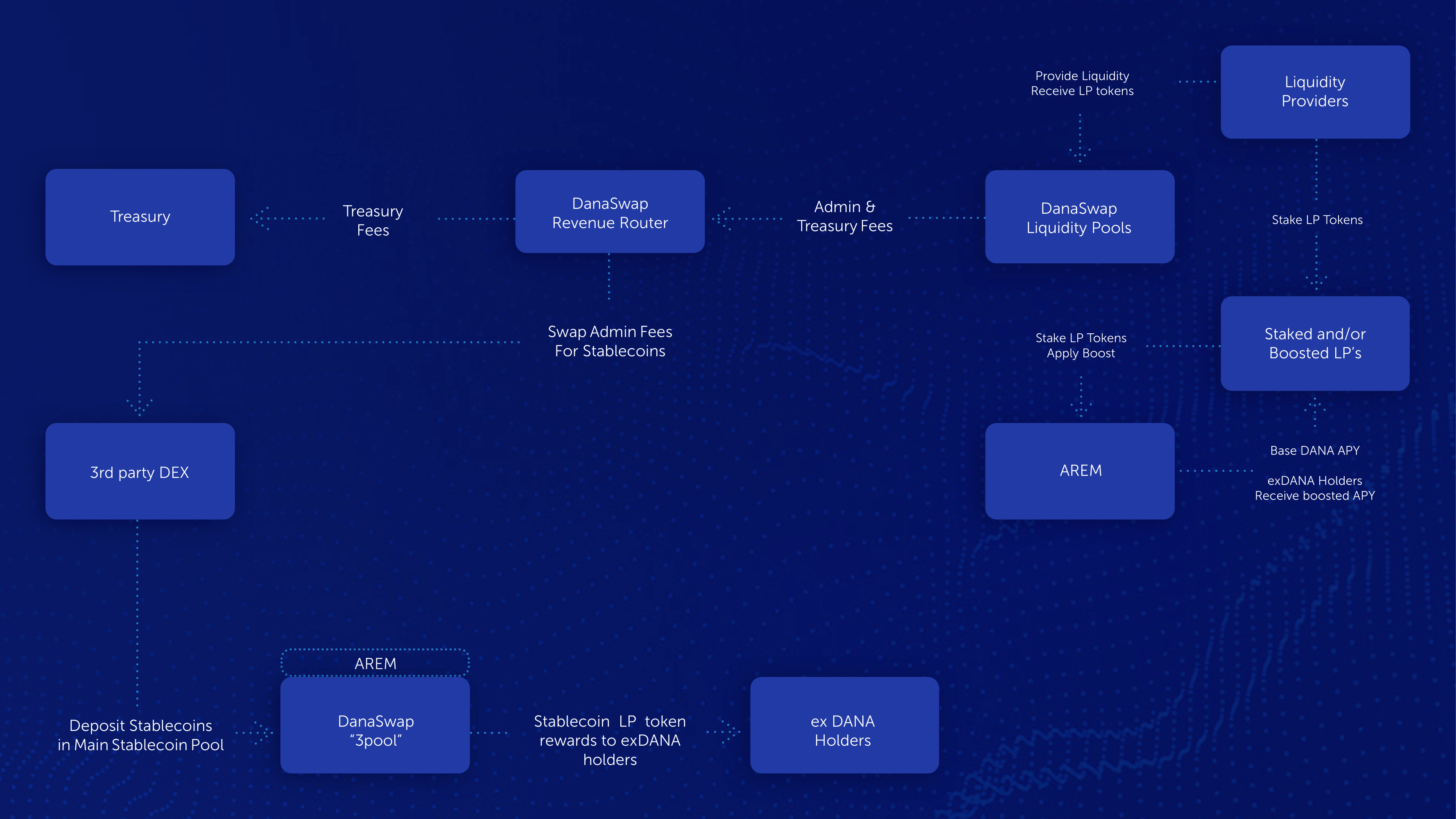 Provide Liquidity
Receive LP tokens

Liquidity
Providers

Treasury

Treasury
Fees

DanaSwap
Revenue Router

Admin &
Treasury Fees

DanaSwap
Liquidity Pools

Stake LP Tokens

Swap Admin Fees
For Stablecoins

Stake LP Tokens
Apply Boost

Staked and/or
Boosted LP's

3rd party DEX

AREM

Base DANA APY

exDANA Holders
Receive boosted APY

AREM

Deposit Stablecoins
in Main Stablecoin Pool

DanaSwap
"3pool"

Stablecoin LP token
rewards to exDANA
holders

ex DANA
Holders